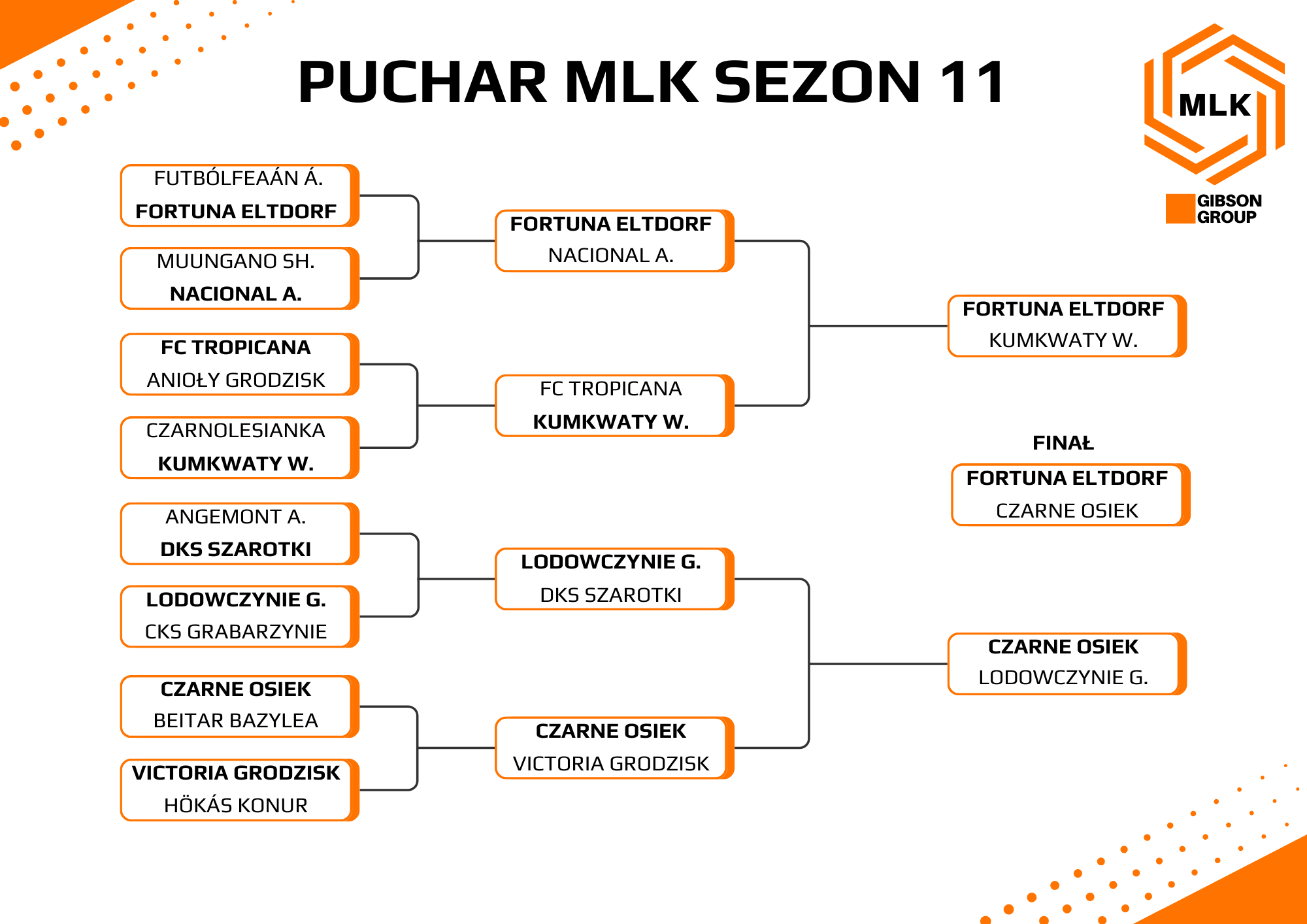 PUCHAR MLK SEZON 11

MLK

GIBSON GROUP

FUTBÓLFEAÁN Á.
FORTUNA ELTDORF

MUUNGANO SH.
NACIONAL A.

FC TROPICANA
ANIOŁY GRODZISK

CZARNOLESIANKA
KUMKWATY W.

ANGEMONT A.
DKS SZAROTKI

LODOWCZYNIE G.
CKS GRABARZYNIE

CZARNE OSIEK
BEITAR BAZYLEA

VICTORIA GRODZISK
HÖKÁS KONUR

FORTUNA ELTDORF
NACIONAL A.

FC TROPICANA
KUMKWATY W.

LODOWCZYNIE G.
DKS SZAROTKI

CZARNE OSIEK
VICTORIA GRODZISK

FORTUNA ELTDORF
KUMKWATY W.

FINAŁ
FORTUNA ELTDORF
CZARNE OSIEK

CZARNE OSIEK
LODOWCZYNIE G.